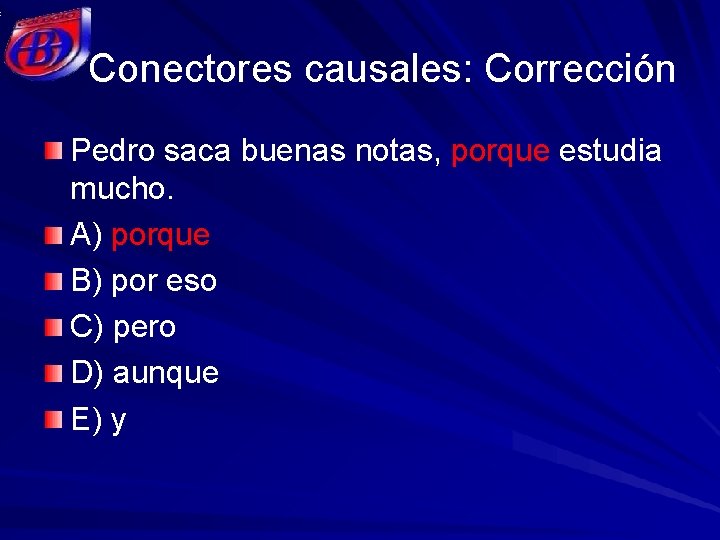 Conectores causales: Corrección

Pedro saca buenas notas, porque estudia mucho.

A) porque

B) por eso

C) pero

D) aunque

E) y